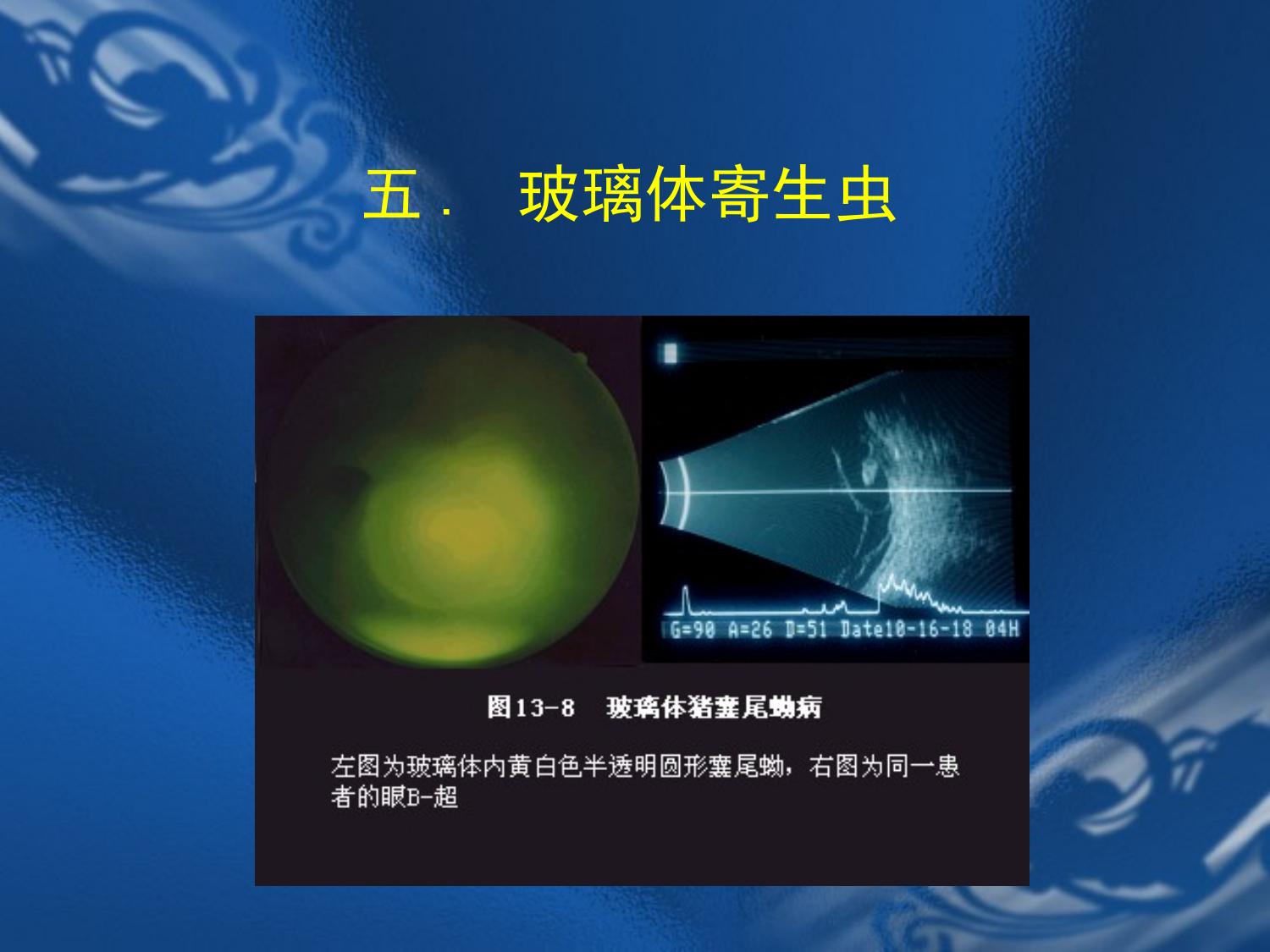 五．　玻璃体寄生虫

G=90 A=26 D=51 Date10-16-18 04H

图13-8　玻璃体猪囊尾蚴病

左图为玻璃体内黄白色半透明圆形囊尾蚴，右图为同一患者的眼B-超